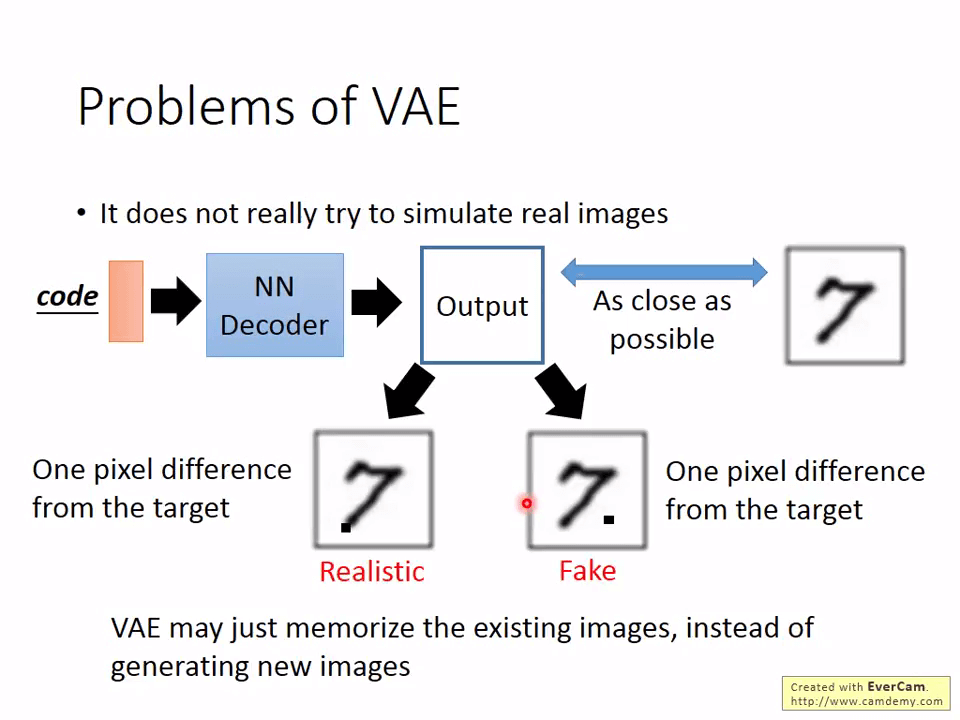 Problems of VAE

• It does not really try to simulate real images

code

NN Decoder

Output

As close as possible

One pixel difference from the target

Realistic

Fake

One pixel difference from the target

VAE may just memorize the existing images, instead of generating new images

Created with EverCam.
http://www.camdemy.com